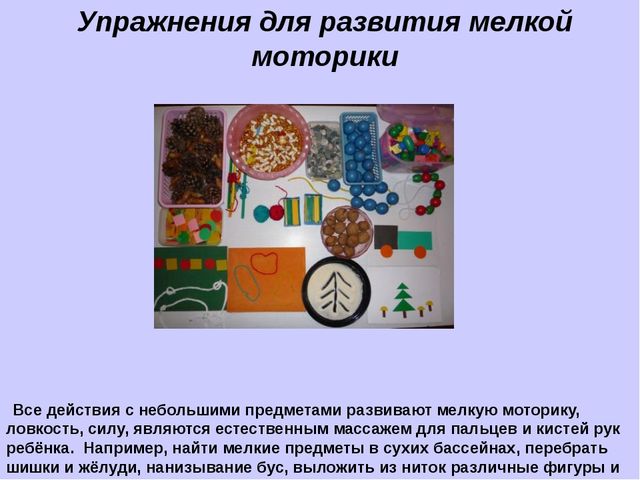 Упражнения для развития мелкой моторики

Все действия с небольшими предметами развивают мелкую моторику, ловкость, силу, являются естественным массажем для пальцев и кистей рук ребёнка. Например, найти мелкие предметы в сухих бассейнах, перебрать шишки и жёлуди, нанизывание бус, выложить из ниток различные фигуры и